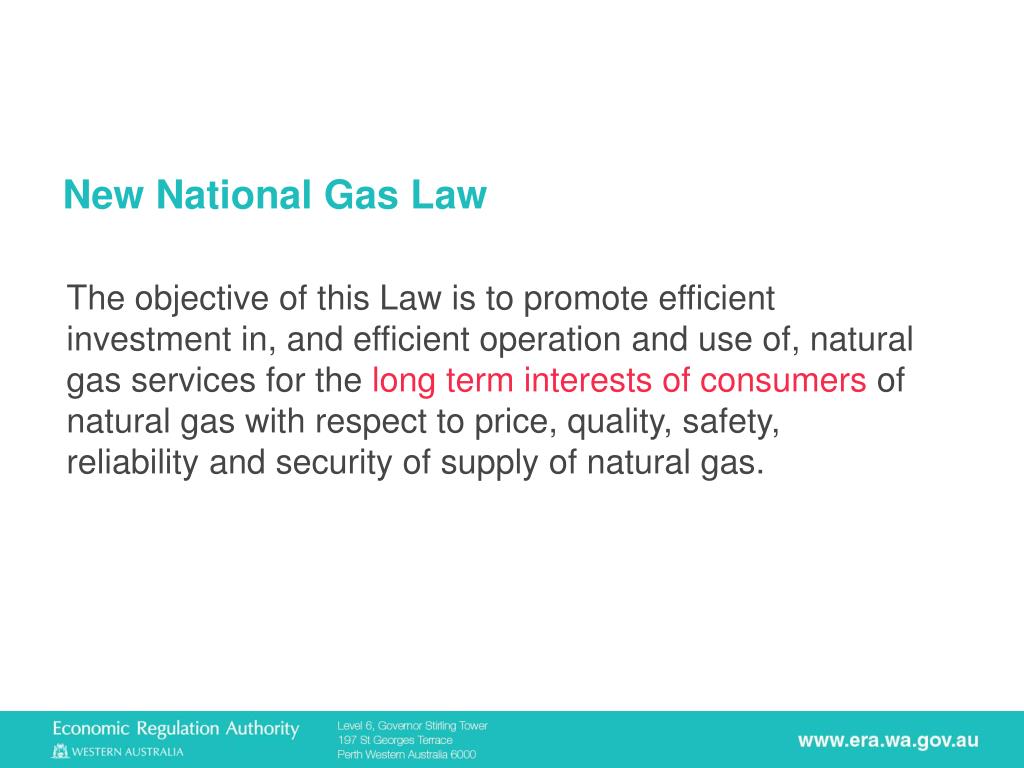 New National Gas Law

The objective of this Law is to promote efficient investment in, and efficient operation and use of, natural gas services for the long term interests of consumers of natural gas with respect to price, quality, safety, reliability and security of supply of natural gas.

Economic Regulation Authority
WESTERN AUSTRALIA

Level 6, Governor Stirling Tower
197 St Georges Terrace
Perth Western Australia 6000

www.era.wa.gov.au